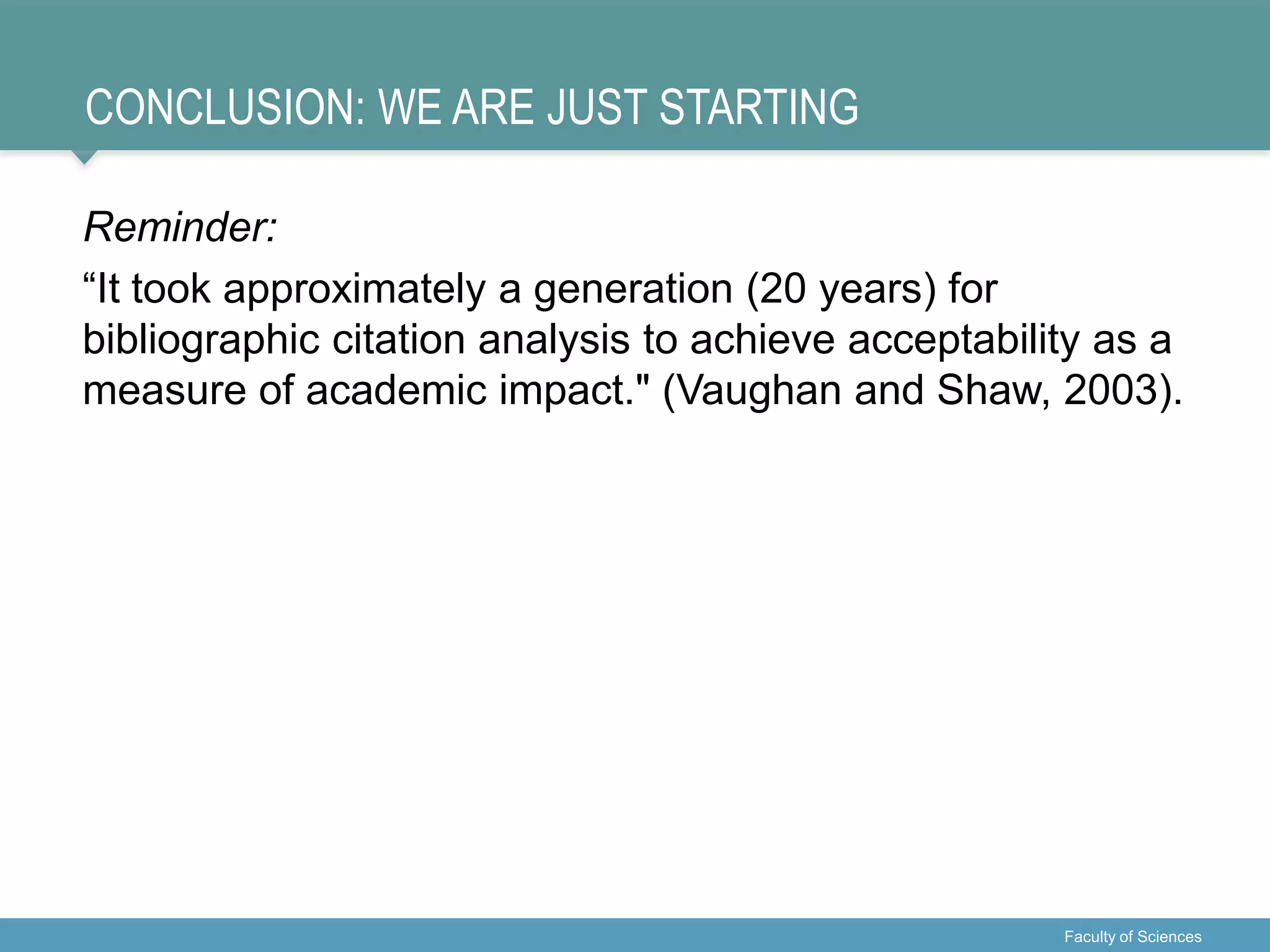 CONCLUSION: WE ARE JUST STARTING

Reminder:

“It took approximately a generation (20 years) for bibliographic citation analysis to achieve acceptability as a measure of academic impact." (Vaughan and Shaw, 2003).

Faculty of Sciences